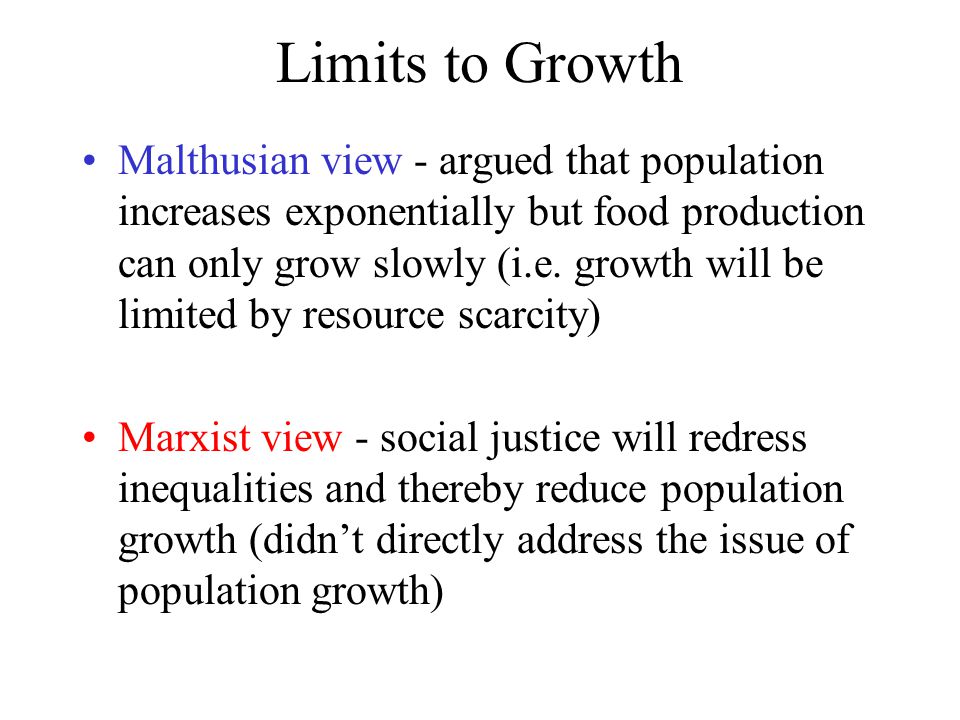 Limits to Growth

• Malthusian view - argued that population increases exponentially but food production can only grow slowly (i.e. growth will be limited by resource scarcity)

• Marxist view - social justice will redress inequalities and thereby reduce population growth (didn’t directly address the issue of population growth)